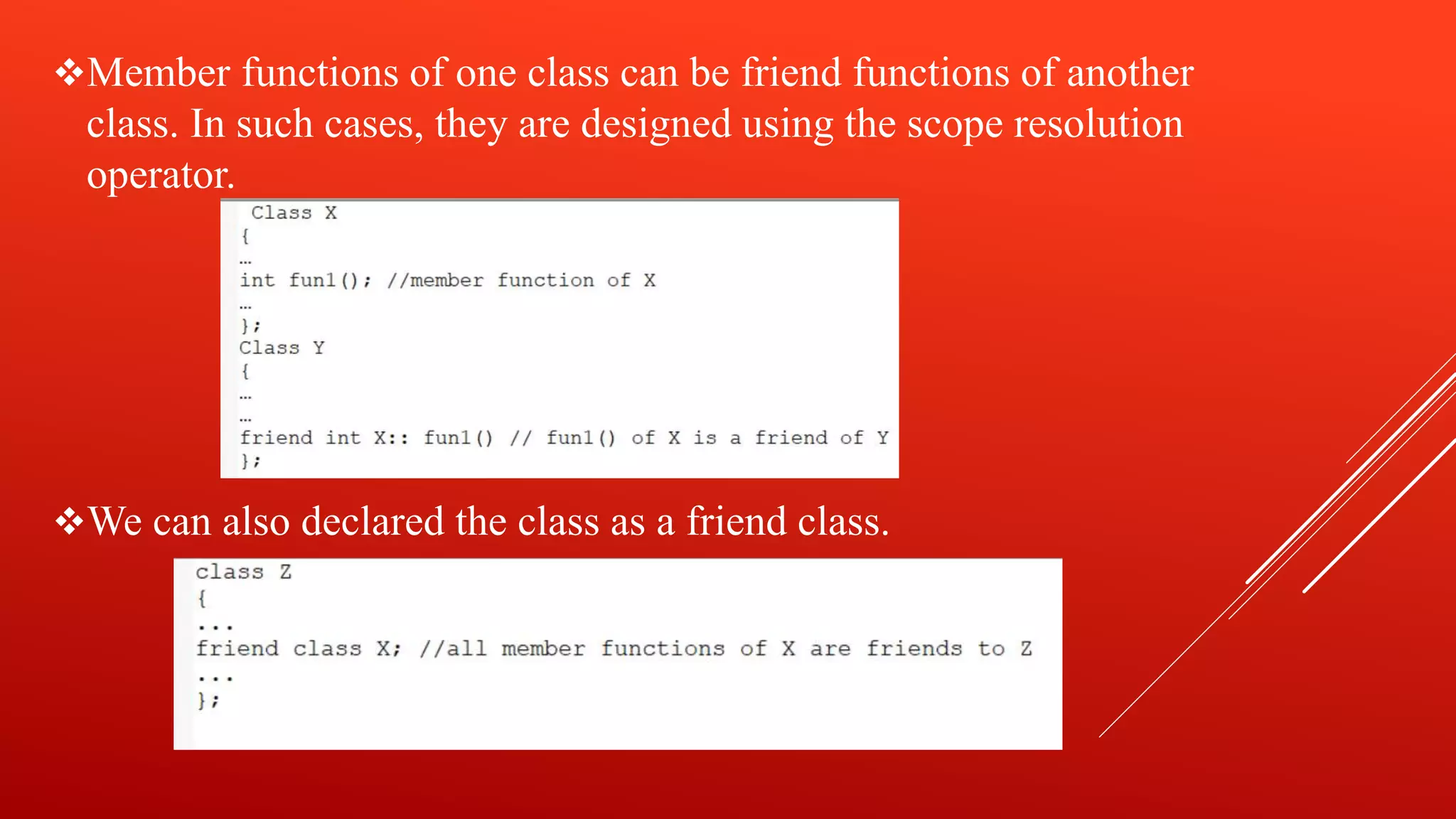 ❖Member functions of one class can be friend functions of another class. In such cases, they are designed using the scope resolution operator.

Class X
{
…
int fun1(); //member function of X
…
};
Class Y
{
…
…
friend int X:: fun1() // fun1() of X is a friend of Y
};

❖We can also declared the class as a friend class.

class Z
{
...
friend class X; //all member functions of X are friends to Z
...
};